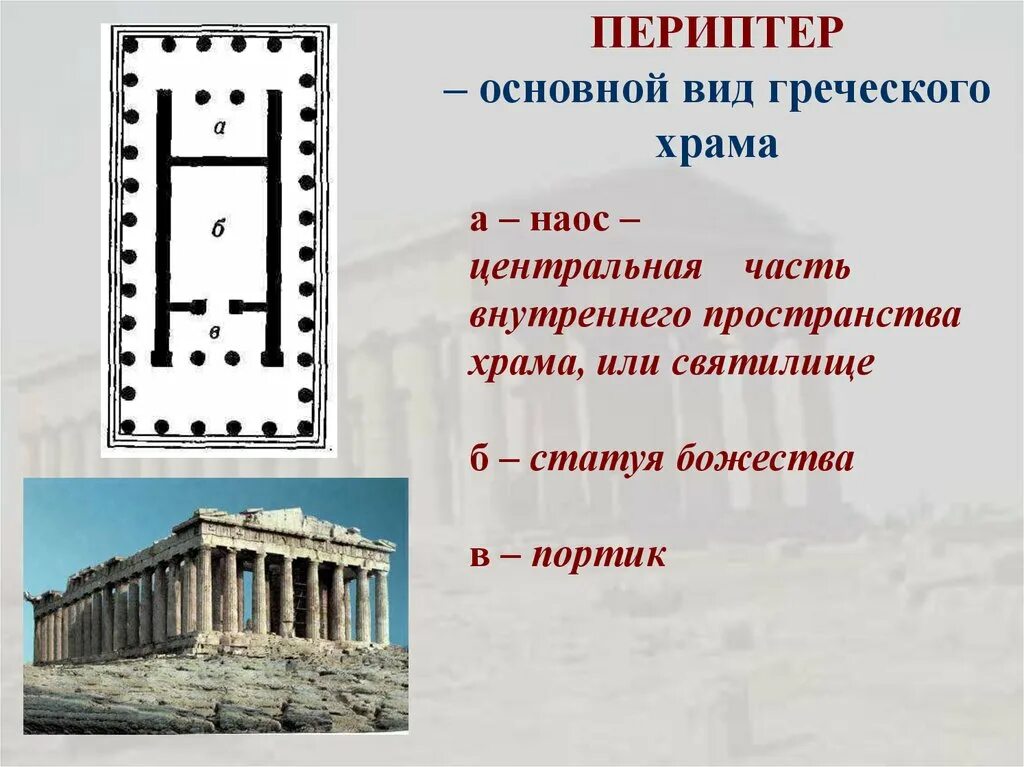 а
б
в

ПЕРИПТЕР
– основной вид греческого храма

а – наос – центральная часть внутреннего пространства храма, или святилище

б – статуя божества

в – портик